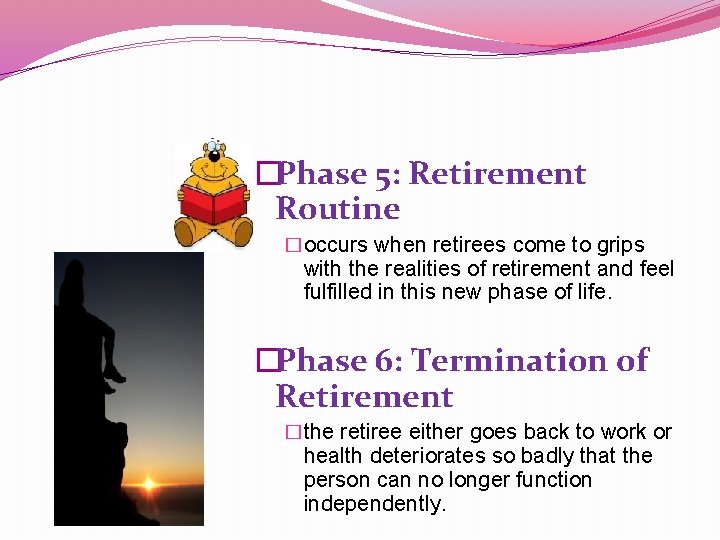 □Phase 5: Retirement Routine

□occurs when retirees come to grips with the realities of retirement and feel fulfilled in this new phase of life.

□Phase 6: Termination of Retirement

□the retiree either goes back to work or health deteriorates so badly that the person can no longer function independently.